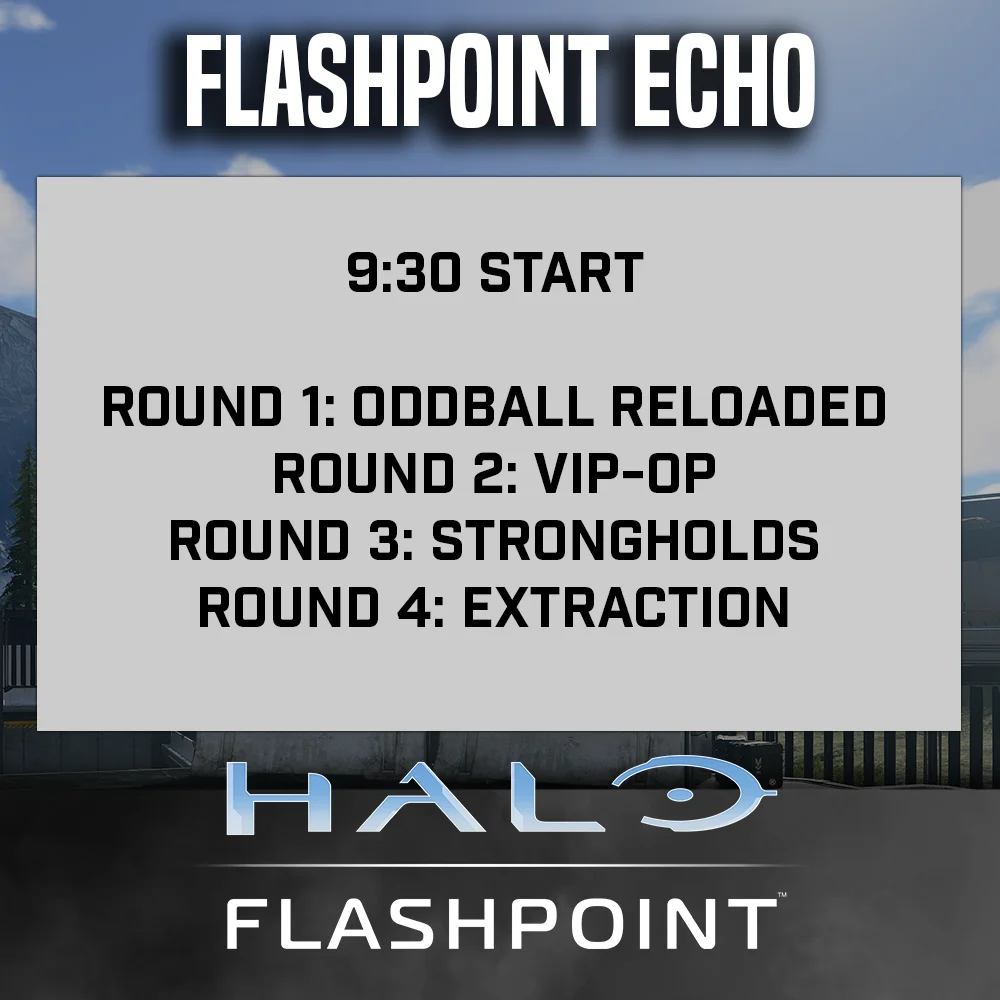 FLASHPOINT ECHO

9:30 START

ROUND 1: ODDBALL RELOADED
ROUND 2: VIP-OP
ROUND 3: STRONGHOLDS
ROUND 4: EXTRACTION

HALO

FLASHPOINT™